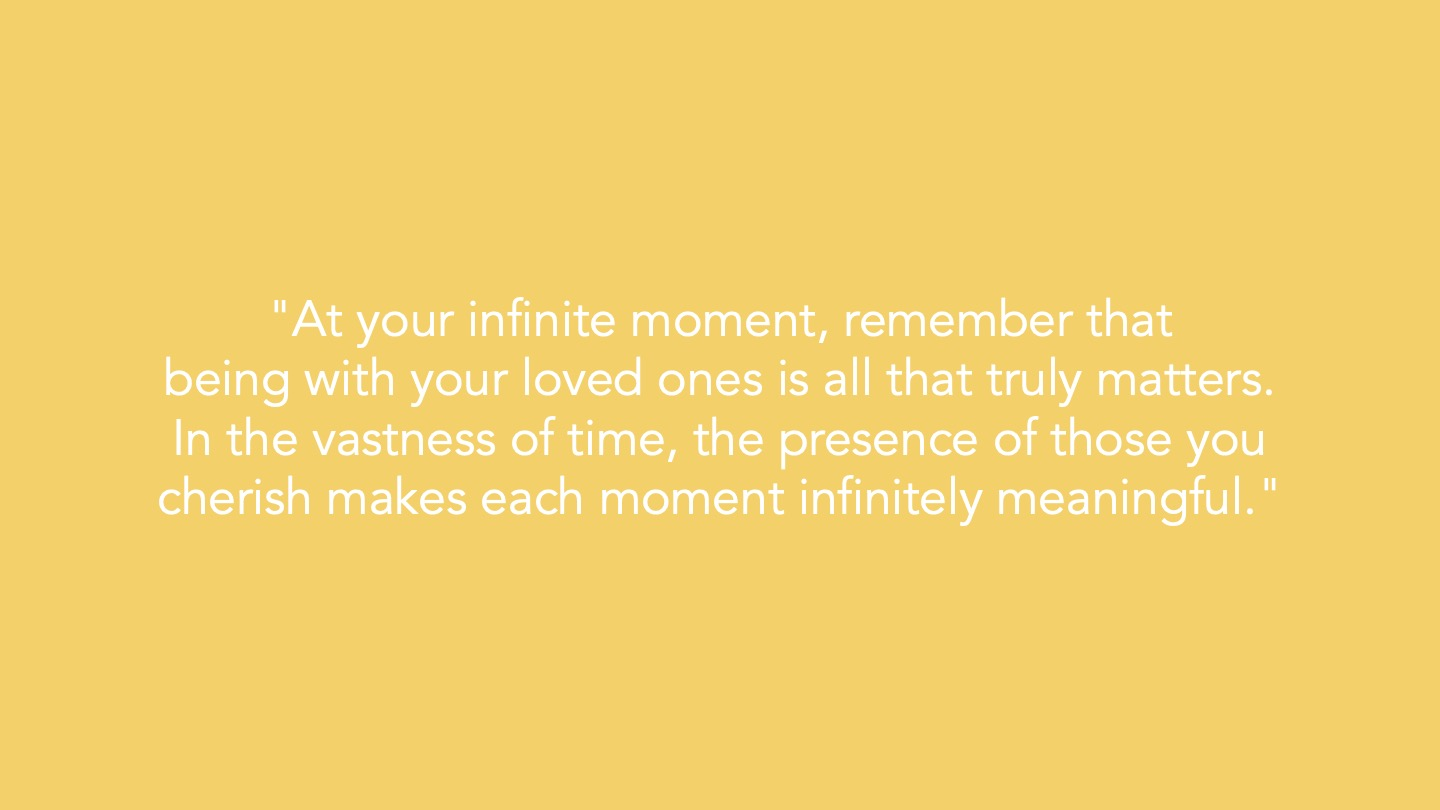 "At your infinite moment, remember that being with your loved ones is all that truly matters. In the vastness of time, the presence of those you cherish makes each moment infinitely meaningful."